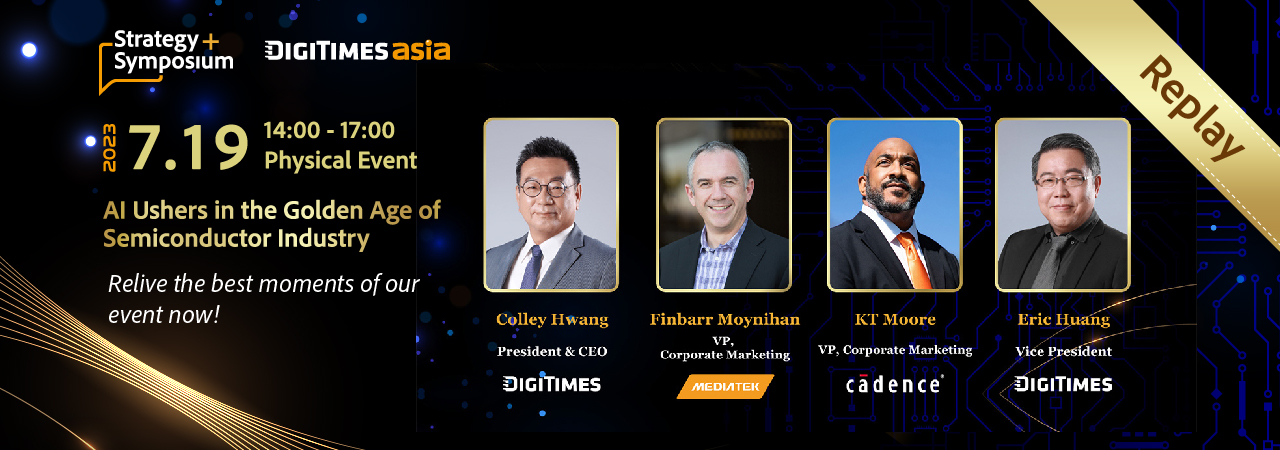 Strategy + Symposium

DIGITIMES asia

Replay

2023 7.19 14:00 - 17:00 Physical Event

AI Ushers in the Golden Age of Semiconductor Industry

Relive the best moments of our event now!

Colley Hwang
President & CEO
DIGITIMES

Finbarr Moynihan
VP, Corporate Marketing
MEDIATEK

KT Moore
VP, Corporate Marketing
cadence

Eric Huang
Vice President
DIGITIMES